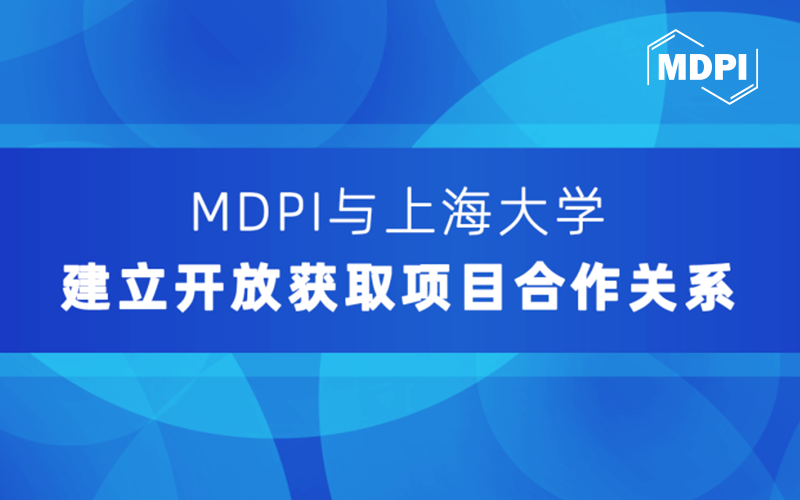 MDPI

MDPI与上海大学
建立开放获取项目合作关系